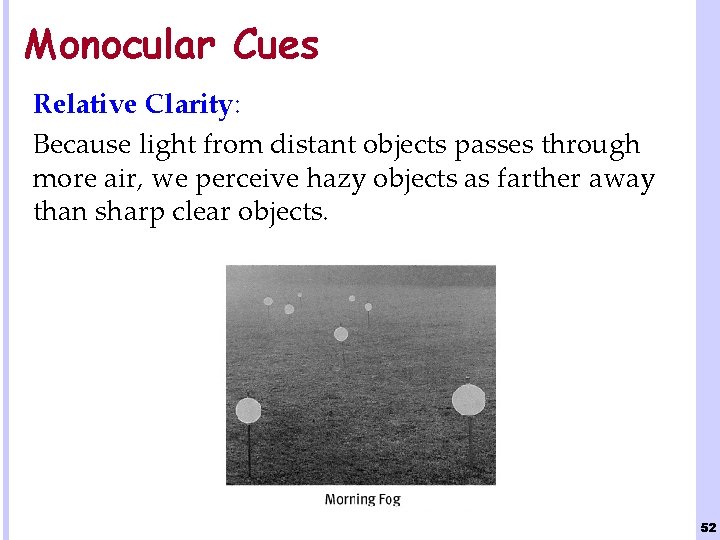 Monocular Cues

Relative Clarity:

Because light from distant objects passes through more air, we perceive hazy objects as farther away than sharp clear objects.

Morning Fog

52